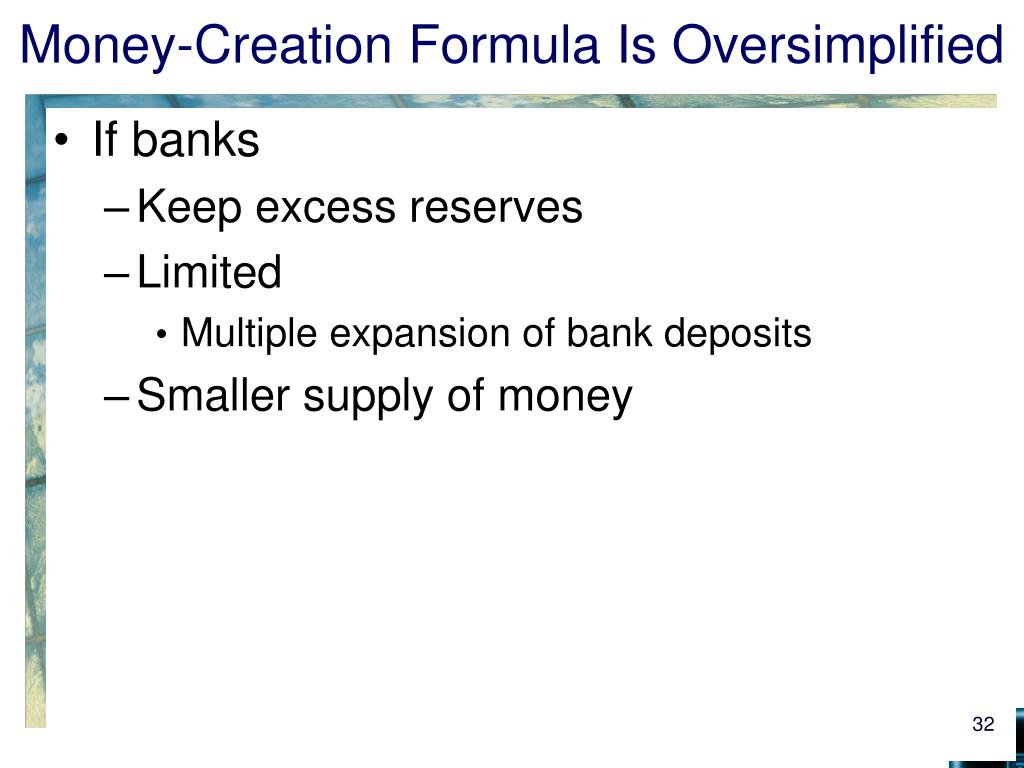 Money-Creation Formula Is Oversimplified

• If banks
– Keep excess reserves
– Limited
• Multiple expansion of bank deposits
– Smaller supply of money

32